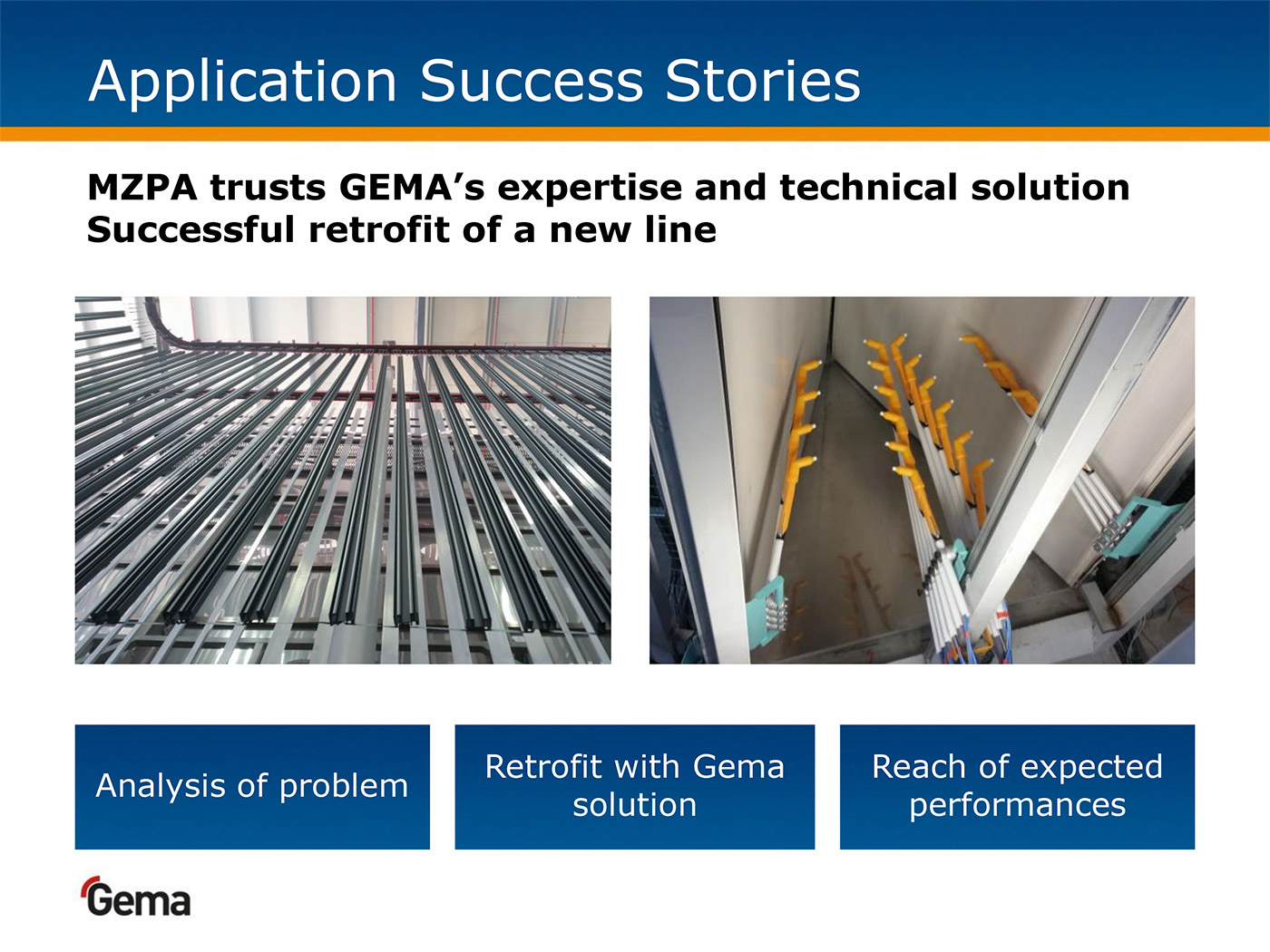 Application Success Stories

MZPA trusts GEMA's expertise and technical solution
Successful retrofit of a new line

Analysis of problem

Retrofit with Gema solution

Reach of expected performances

Gema